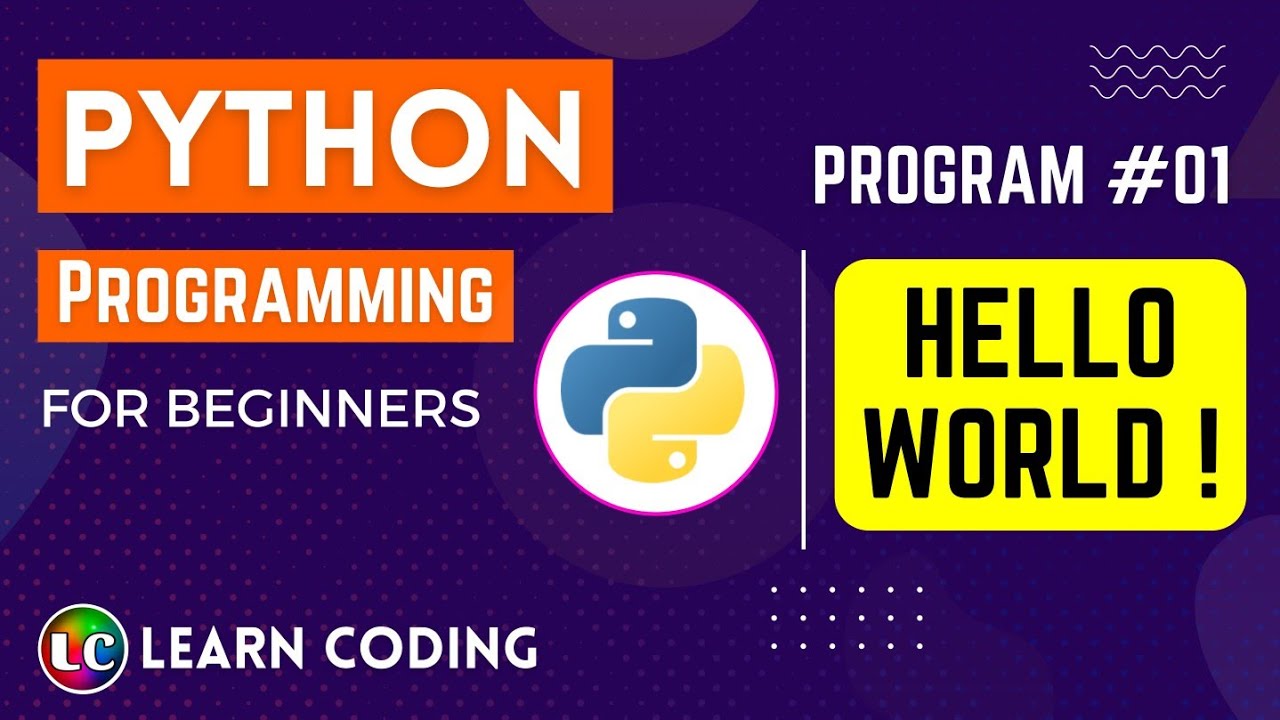 PYTHON
PROGRAMMING
FOR BEGINNERS

PROGRAM #01

HELLO WORLD !

LC LEARN CODING